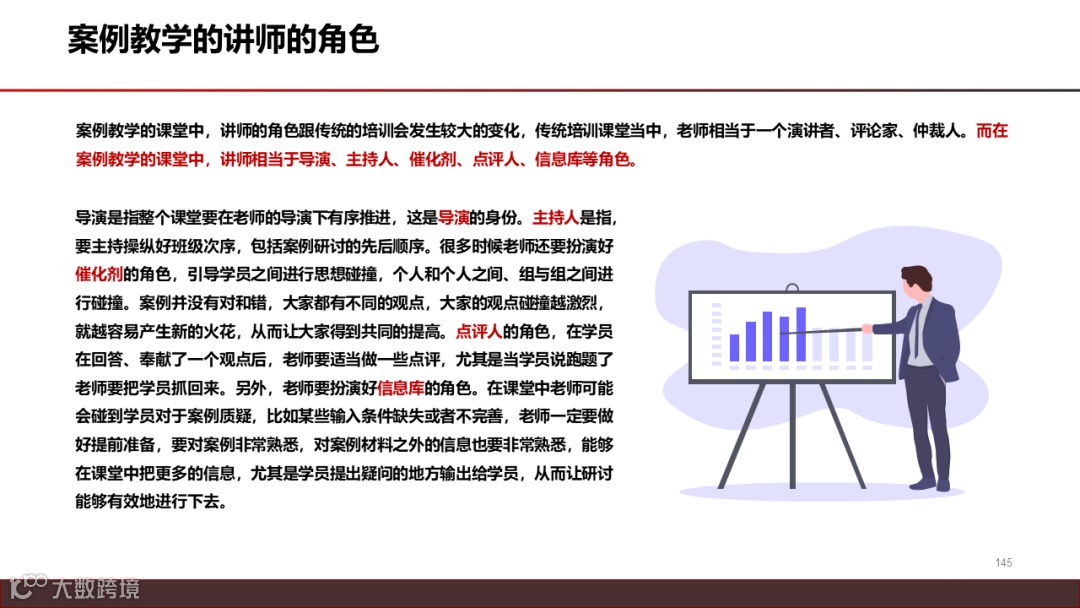 案例教学的讲师的角色

案例教学的课堂中，讲师的角色跟传统的培训会发生较大的变化，传统培训课堂当中，老师相当于一个演讲者、评论家、仲裁人。而在案例教学的课堂中，讲师相当于导演、主持人、催化剂、点评人、信息库等角色。

导演是指整个课堂要在老师的导演下有序推进，这是导演的身份。主持人是指，要主持操纵好班级次序，包括案例研讨的先后顺序。很多时候老师还要扮演好催化剂的角色，引导学员之间进行思想碰撞，个人和个人之间、组与组之间进行碰撞。案例并没有对和错，大家都有不同的观点，大家的观点碰撞越激烈，就越容易产生新的火花，从而让大家得到共同的提高。点评人的角色，在学员在回答、奉献了一个观点后，老师要适当做一些点评，尤其是当学员说跑题了老师要把学员抓回来。另外，老师要扮演好信息库的角色。在课堂中老师可能会碰到学员对于案例质疑，比如某些输入条件缺失或者不完善，老师一定要做好提前准备，要对案例非常熟悉，对案例材料之外的信息也要非常熟悉，能够在课堂中把更多的信息，尤其是学员提出疑问的地方输出给学员，从而让研讨能够有效地进行下去。

145

大数跨境